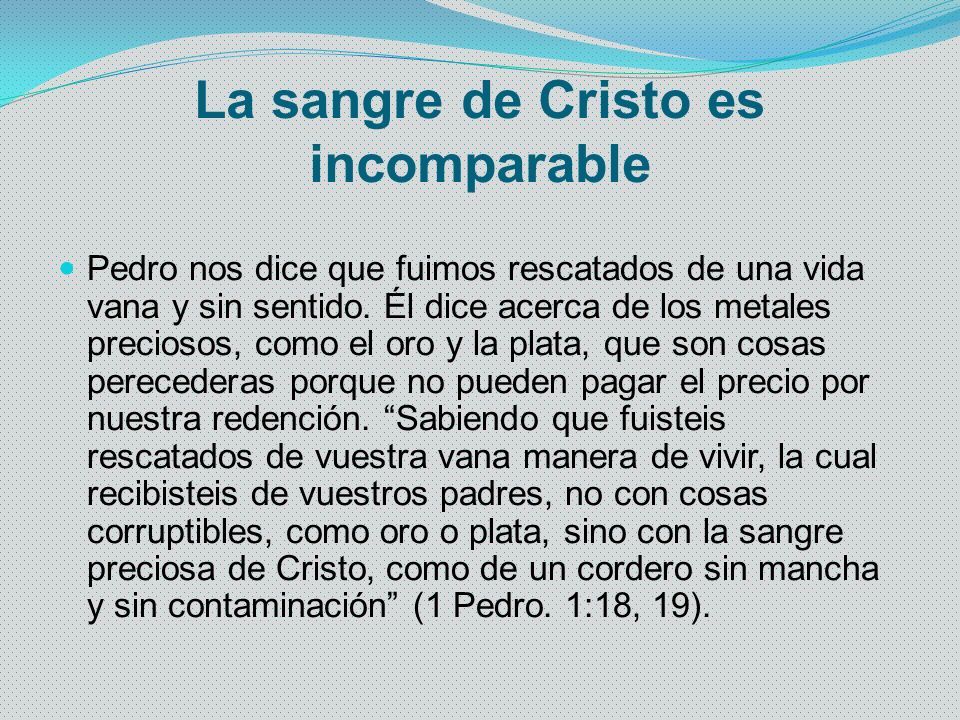 La sangre de Cristo es incomparable

Pedro nos dice que fuimos rescatados de una vida vana y sin sentido. Él dice acerca de los metales preciosos, como el oro y la plata, que son cosas perecederas porque no pueden pagar el precio por nuestra redención. “Sabiendo que fuisteis rescatados de vuestra vana manera de vivir, la cual recibisteis de vuestros padres, no con cosas corruptibles, como oro o plata, sino con la sangre preciosa de Cristo, como de un cordero sin mancha y sin contaminación” (1 Pedro. 1:18, 19).